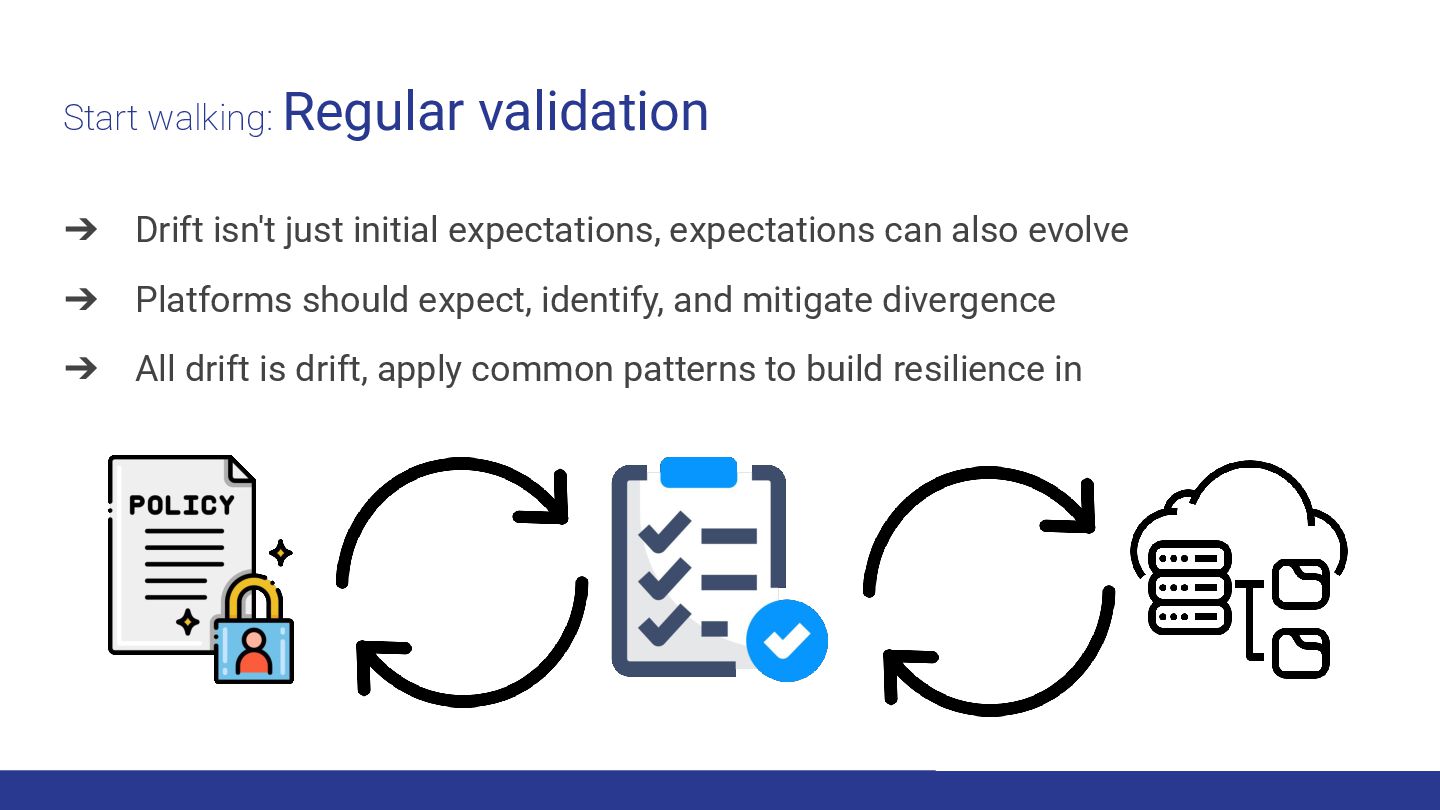 Start walking: Regular validation

➔ Drift isn't just initial expectations, expectations can also evolve

➔ Platforms should expect, identify, and mitigate divergence

➔ All drift is drift, apply common patterns to build resilience in

POLICY